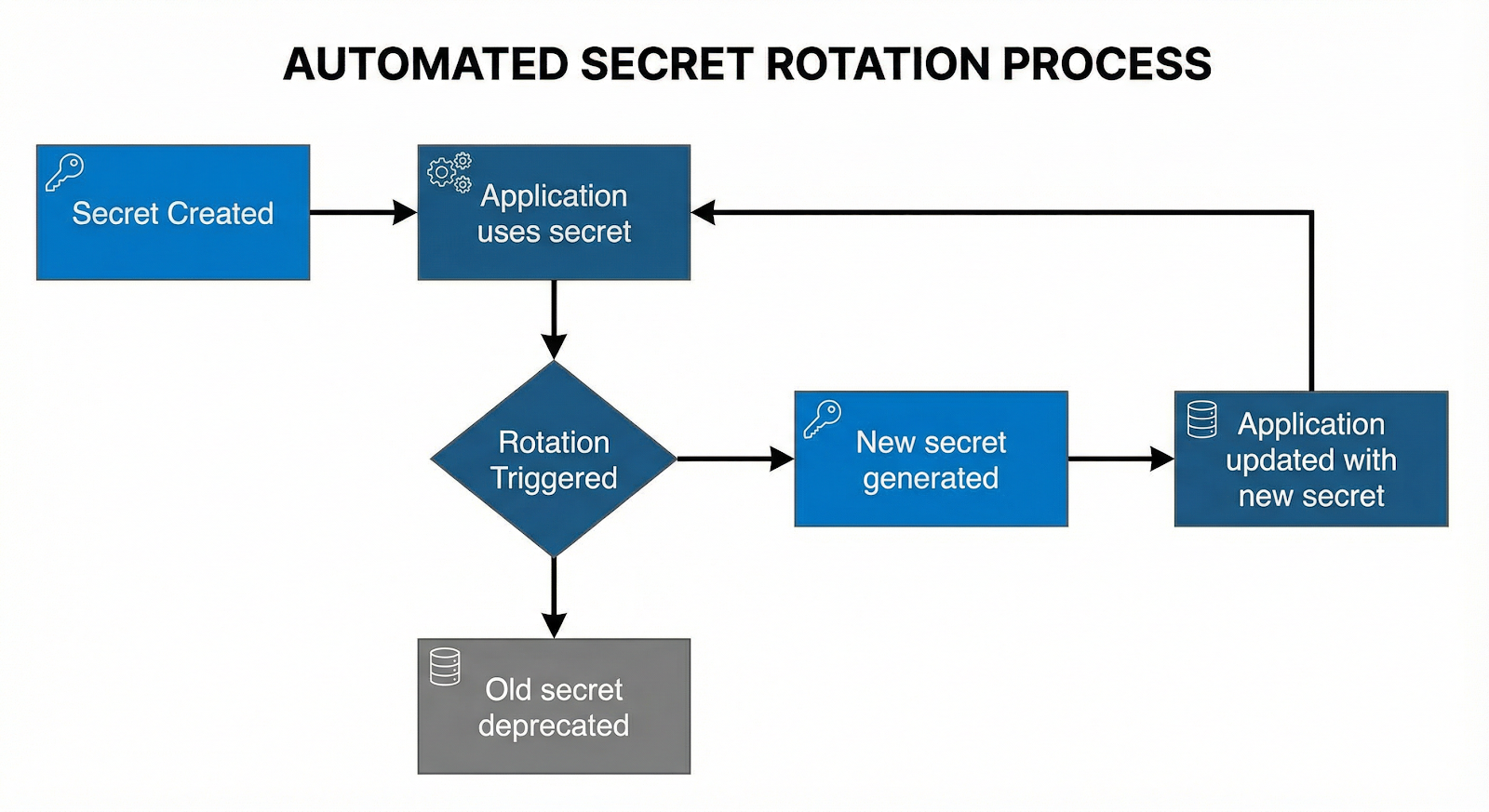 AUTOMATED SECRET ROTATION PROCESS

Secret Created

Application uses secret

Rotation Triggered

New secret generated

Application updated with new secret

Old secret deprecated